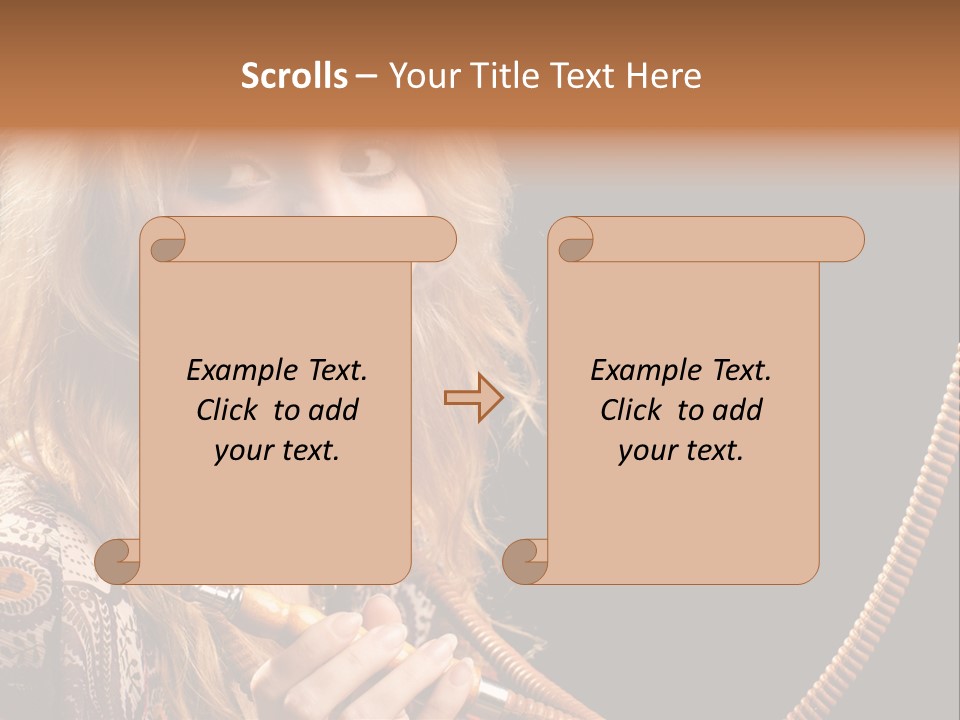 Scrolls – Your Title Text Here

Example Text. Click to add your text.

Example Text. Click to add your text.